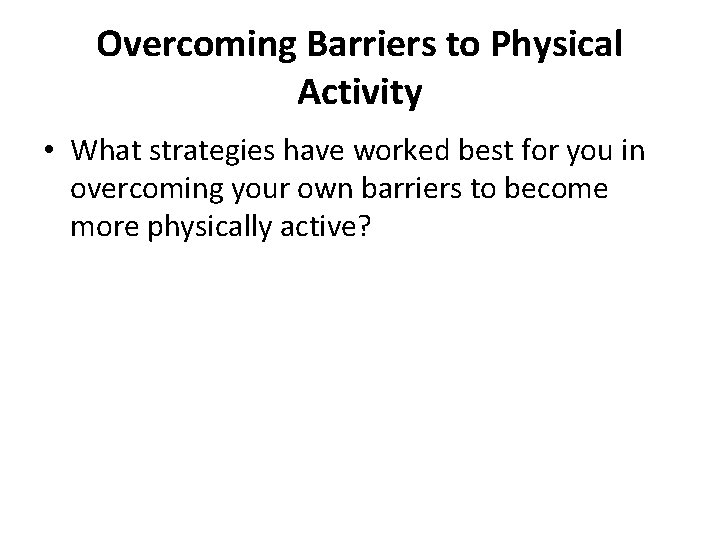 Overcoming Barriers to Physical Activity

• What strategies have worked best for you in overcoming your own barriers to become more physically active?